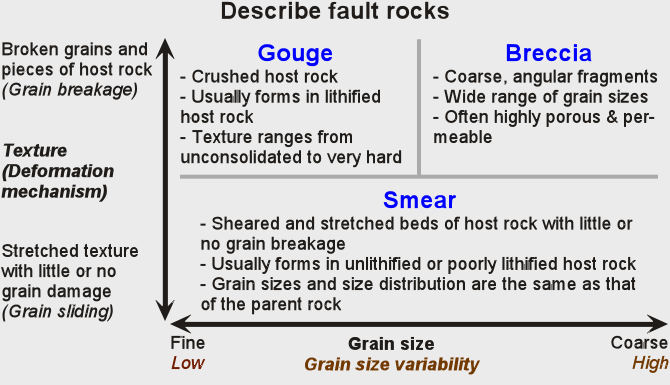 Describe fault rocks

Broken grains and pieces of host rock
(Grain breakage)

Texture
(Deformation mechanism)

Stretched texture with little or no grain damage
(Grain sliding)

Gouge
- Crushed host rock
- Usually forms in lithified host rock
- Texture ranges from unconsolidated to very hard

Breccia
- Coarse, angular fragments
- Wide range of grain sizes
- Often highly porous & permeable

Smear
- Sheared and stretched beds of host rock with little or no grain breakage
- Usually forms in unlithified or poorly lithified host rock
- Grain sizes and size distribution are the same as that of the parent rock

Fine
Low

Grain size
Grain size variability

Coarse
High